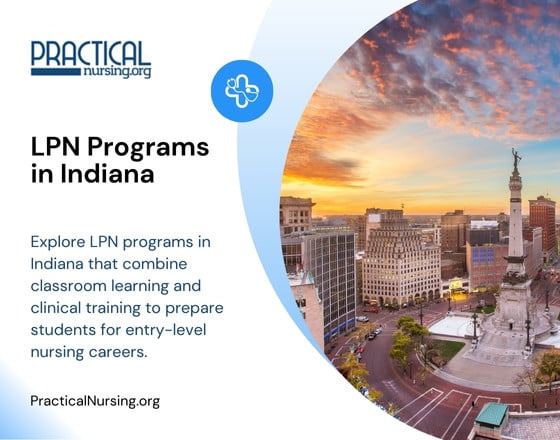 PRACTICAL
nursing.org

LPN Programs in Indiana

Explore LPN programs in Indiana that combine classroom learning and clinical training to prepare students for entry-level nursing careers.

PracticalNursing.org